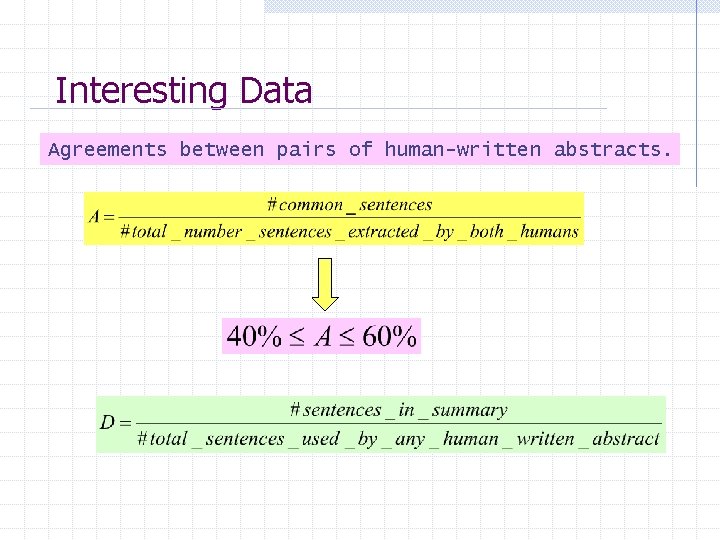 Interesting Data

Agreements between pairs of human-written abstracts.

$A = \frac{\#common\_sentences}{\#total\_number\_sentences\_extracted\_by\_both\_humans}$

$40\% \leq A \leq 60\%$

$D = \frac{\#sentences\_in\_summary}{\#total\_sentences\_used\_by\_any\_human\_written\_abstract}$